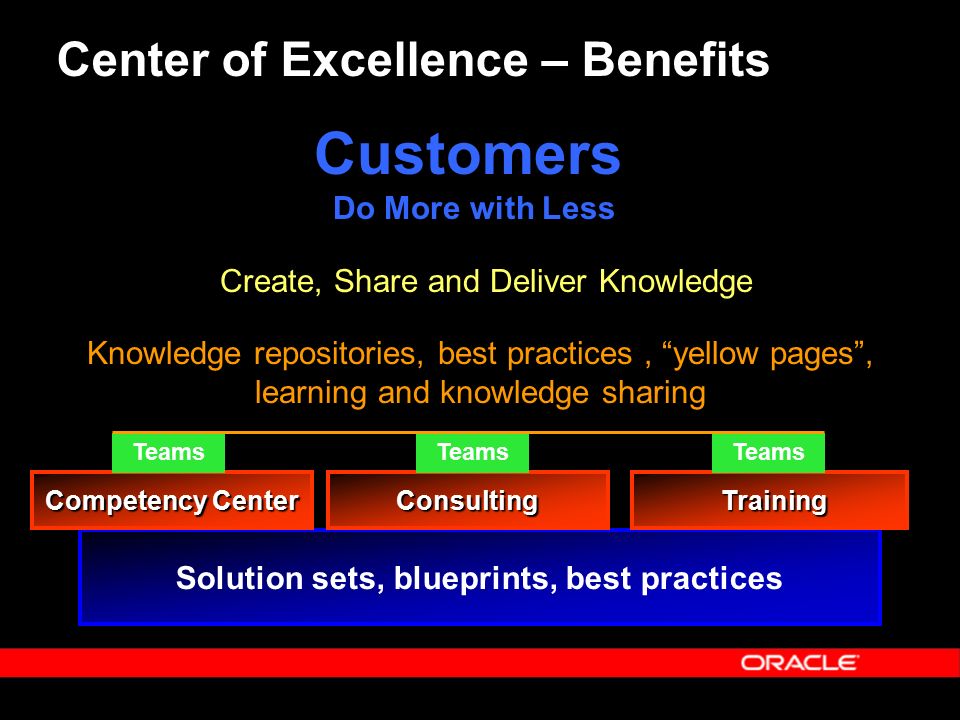 Center of Excellence – Benefits

Customers
Do More with Less

Create, Share and Deliver Knowledge

Knowledge repositories, best practices , “yellow pages”, learning and knowledge sharing

Teams
Teams
Teams

Competency Center
Consulting
Training

Solution sets, blueprints, best practices

ORACLE